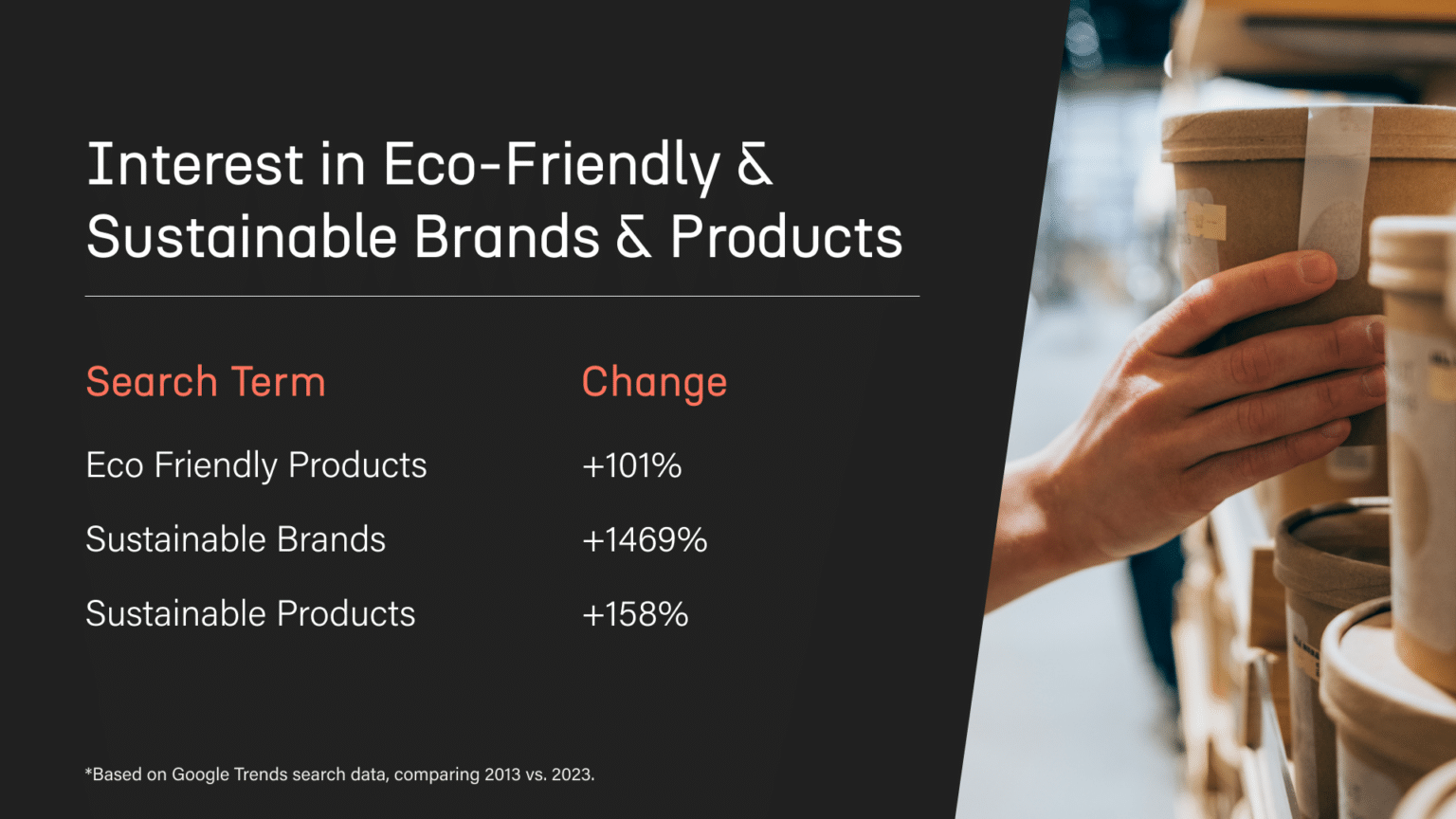 Interest in Eco-Friendly & Sustainable Brands & Products

| Search Term | Change |
|---|---|
| Eco Friendly Products | +101% |
| Sustainable Brands | +1469% |
| Sustainable Products | +158% |

*Based on Google Trends search data, comparing 2013 vs. 2023.